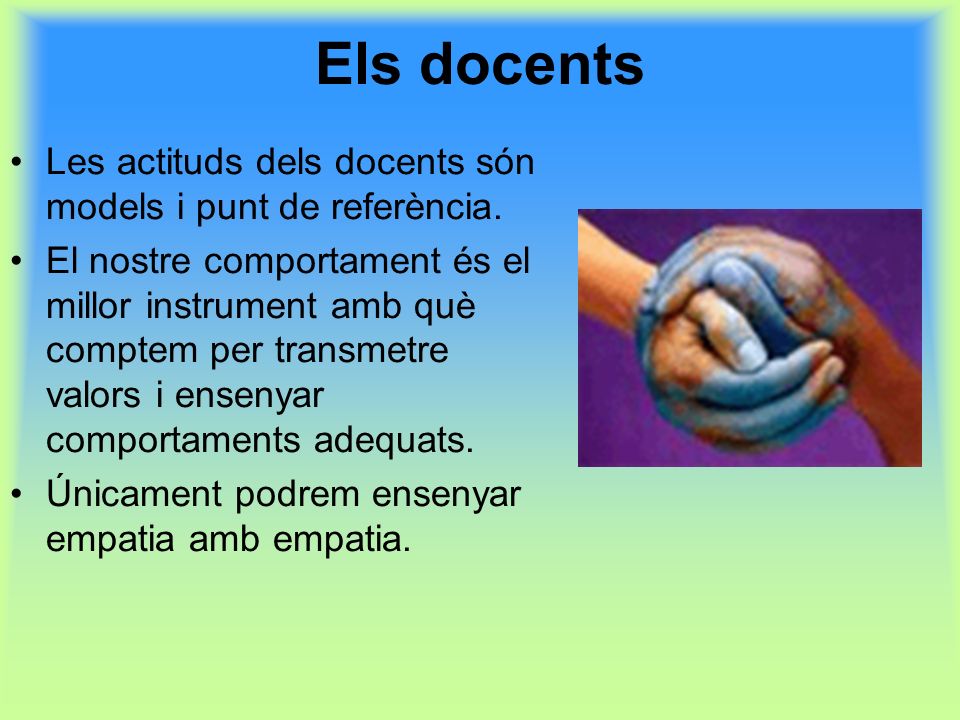 Els docents

• Les actituds dels docents són models i punt de referència.
• El nostre comportament és el millor instrument amb què comptem per transmetre valors i ensenyar comportaments adequats.
• Únicament podrem ensenyar empatia amb empatia.